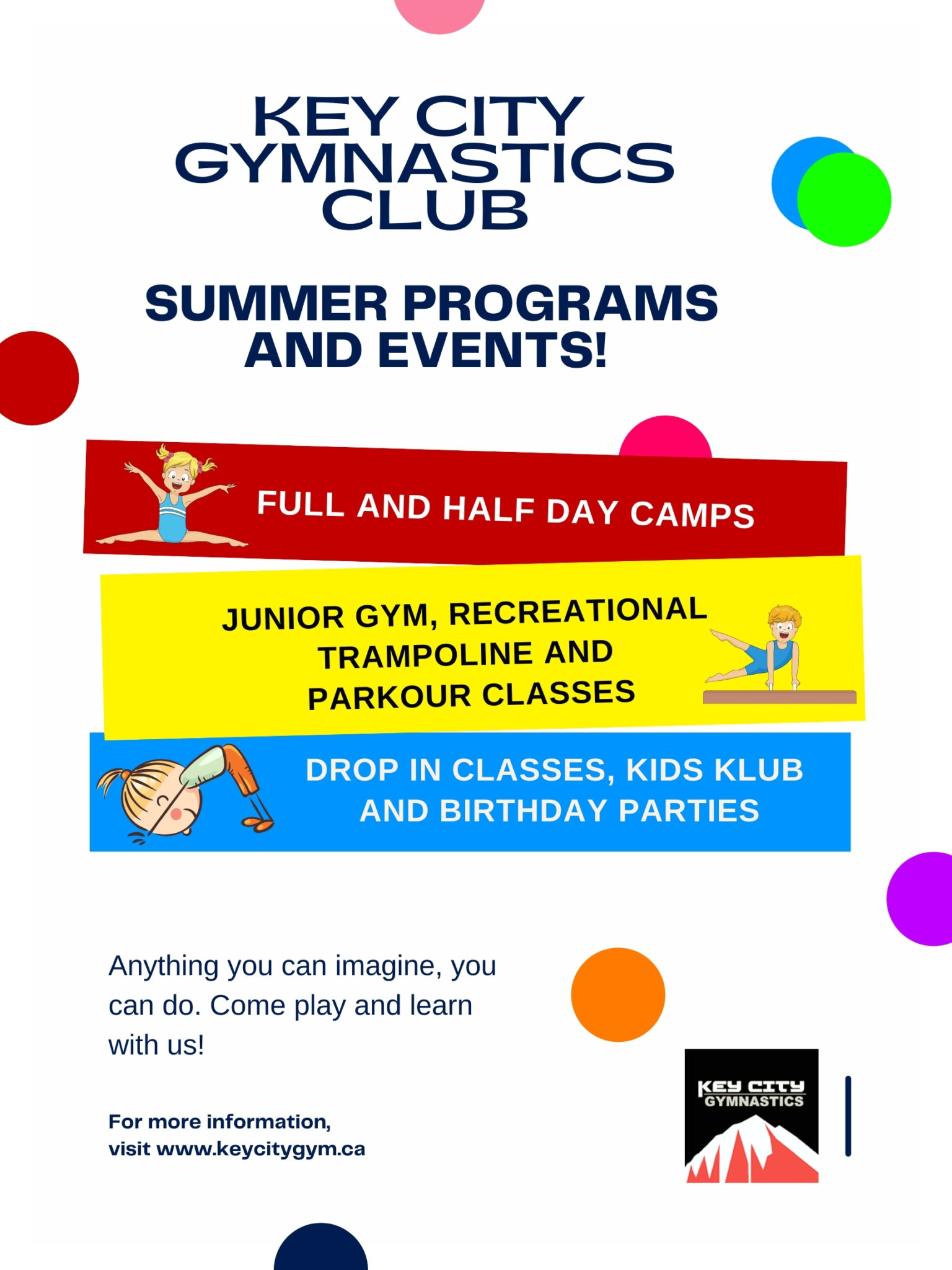 KEY CITY GYMNASTICS CLUB

SUMMER PROGRAMS AND EVENTS!

FULL AND HALF DAY CAMPS

JUNIOR GYM, RECREATIONAL TRAMPOLINE AND PARKOUR CLASSES

DROP IN CLASSES, KIDS KLUB AND BIRTHDAY PARTIES

Anything you can imagine, you can do. Come play and learn with us!

For more information, visit www.keycitygym.ca

KEY CITY GYMNASTICS